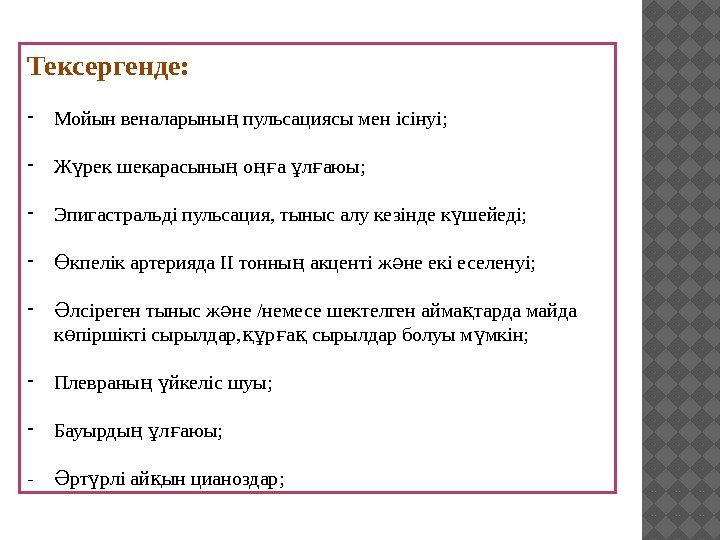 Тексергенде:

- Мойын веналарының пульсациясы мен ісінуі;

- Жүрек шекарасының оңға ұлғаюы;

- Эпигастральді пульсация, тыныс алу кезінде күшейеді;

- Өкпелік артерияда II тонның акценті және екі еселенуі;

- Әлсіреген тыныс және /немесе шектелген аймақтарда майда көпіршікті сырылдар,құрғақ сырылдар болуы мүмкін;

- Плевраның үйкеліс шуы;

- Бауырдың ұлғаюы;

- Әртүрлі айқын цианоздар;